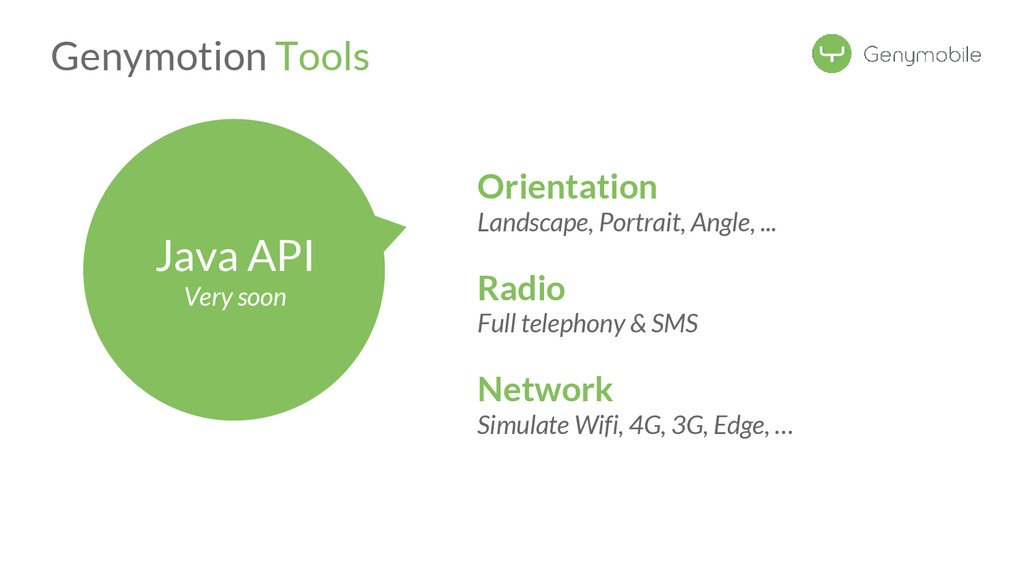 Genymotion Tools

Genymobile

Java API
Very soon

Orientation
Landscape, Portrait, Angle, ...

Radio
Full telephony & SMS

Network
Simulate Wifi, 4G, 3G, Edge, …